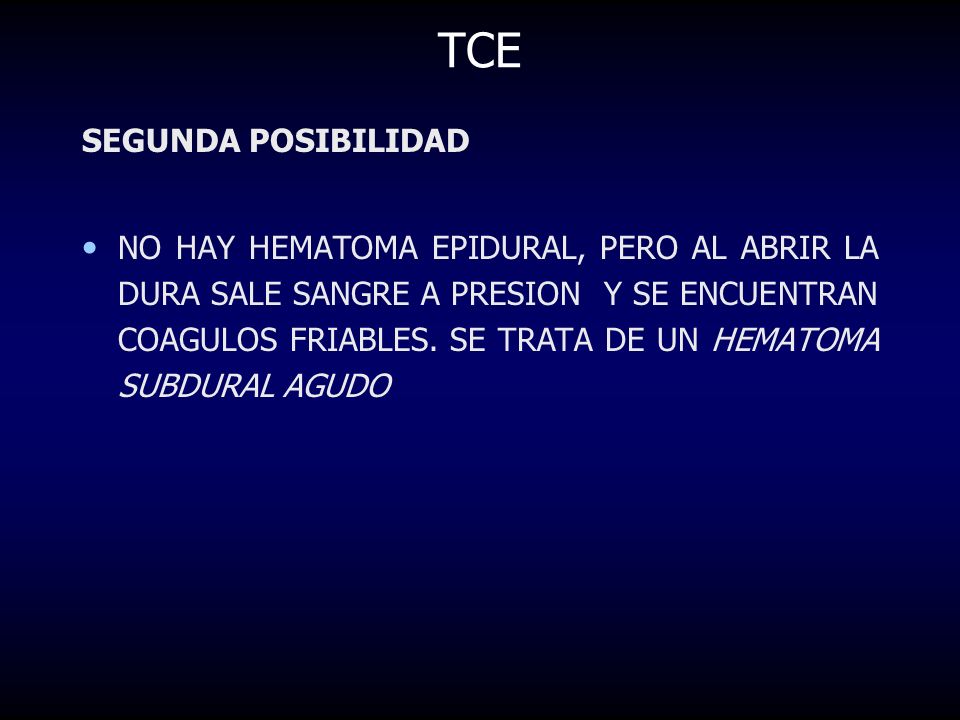 TCE

SEGUNDA POSIBILIDAD

• NO HAY HEMATOMA EPIDURAL, PERO AL ABRIR LA DURA SALE SANGRE A PRESION Y SE ENCUENTRAN COAGULOS FRIABLES. SE TRATA DE UN HEMATOMA SUBDURAL AGUDO